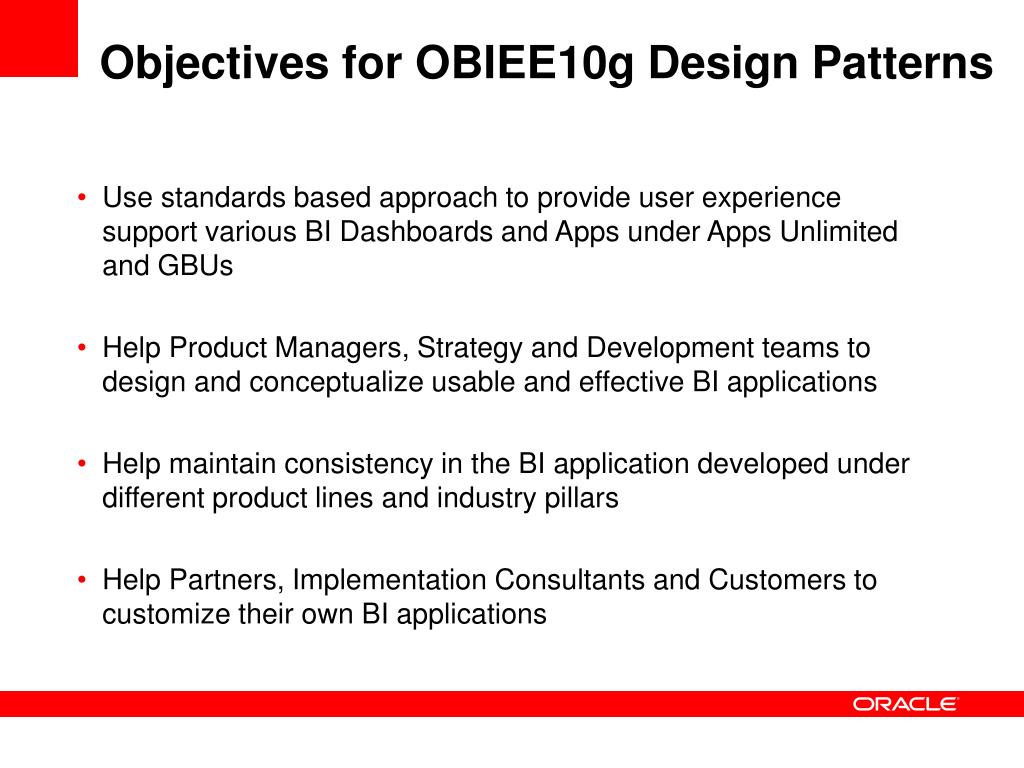 Objectives for OBIEE10g Design Patterns

• Use standards based approach to provide user experience support various BI Dashboards and Apps under Apps Unlimited and GBUs

• Help Product Managers, Strategy and Development teams to design and conceptualize usable and effective BI applications

• Help maintain consistency in the BI application developed under different product lines and industry pillars

• Help Partners, Implementation Consultants and Customers to customize their own BI applications

ORACLE